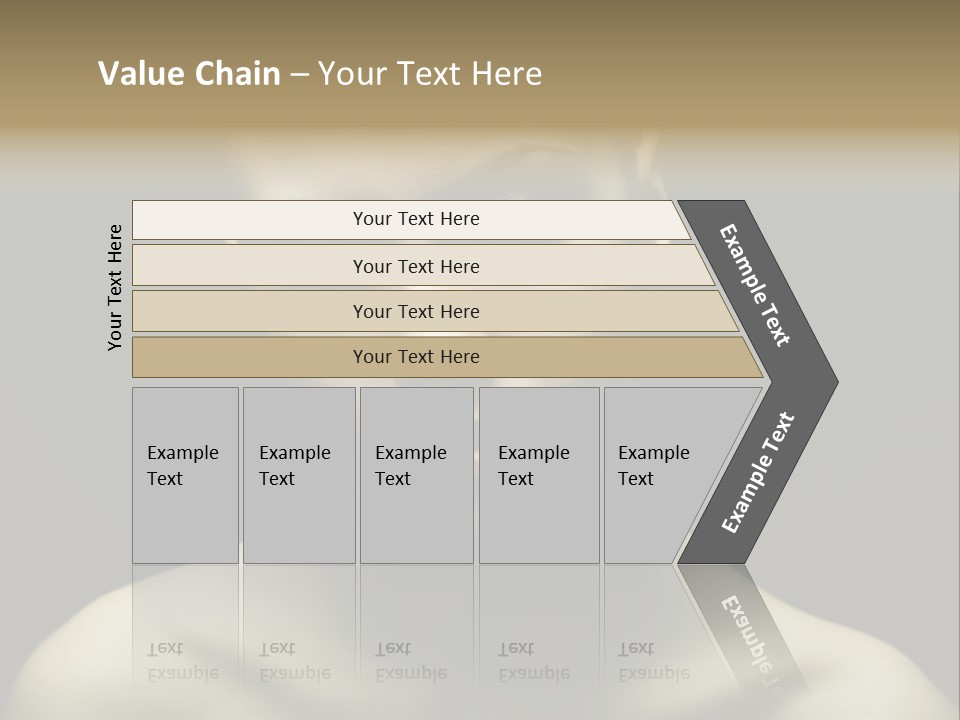 Value Chain – Your Text Here

Your Text Here

Your Text Here

Your Text Here

Your Text Here

Your Text Here

Example Text

Example Text

Example Text

Example Text

Example Text

Example Text

Example Text